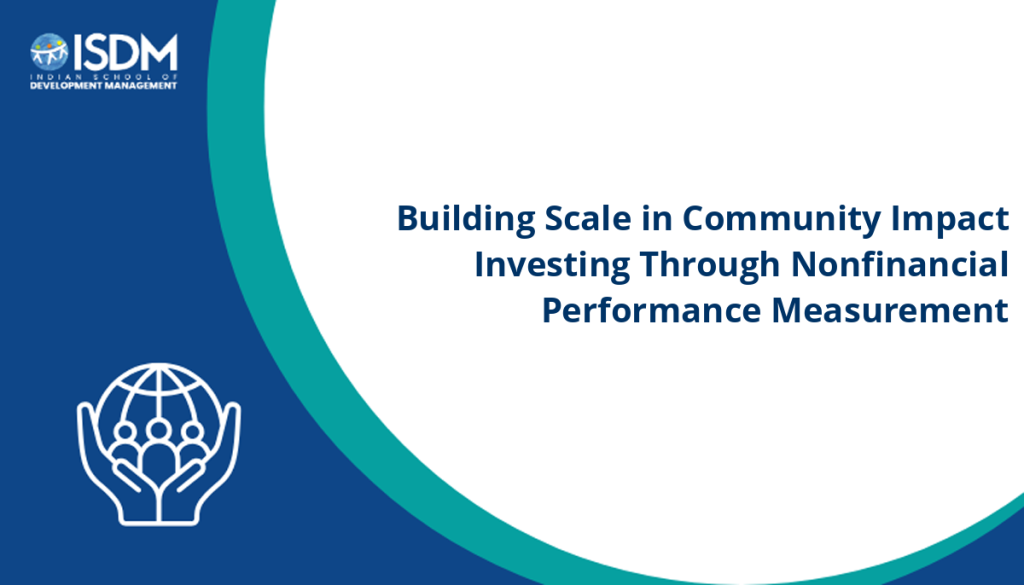 ISDM
INDIAN SCHOOL OF
DEVELOPMENT MANAGEMENT

Building Scale in Community Impact Investing Through Nonfinancial Performance Measurement